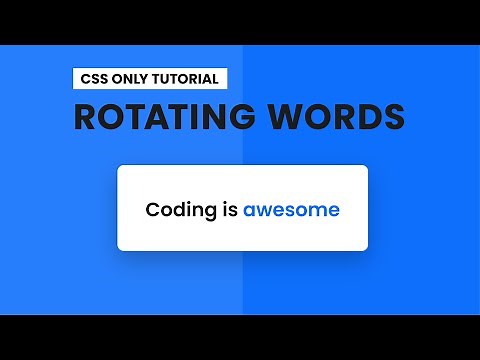 CSS ONLY TUTORIAL

ROTATING WORDS

Coding is awesome